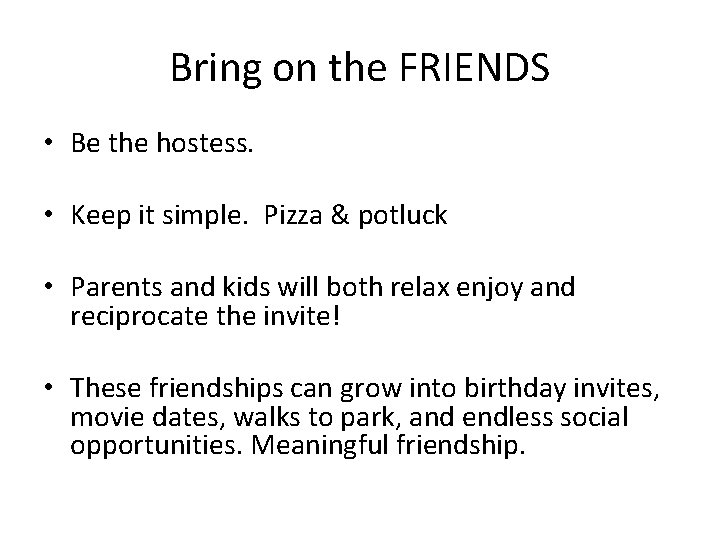 Bring on the FRIENDS

• Be the hostess.

• Keep it simple. Pizza & potluck

• Parents and kids will both relax enjoy and reciprocate the invite!

• These friendships can grow into birthday invites, movie dates, walks to park, and endless social opportunities. Meaningful friendship.